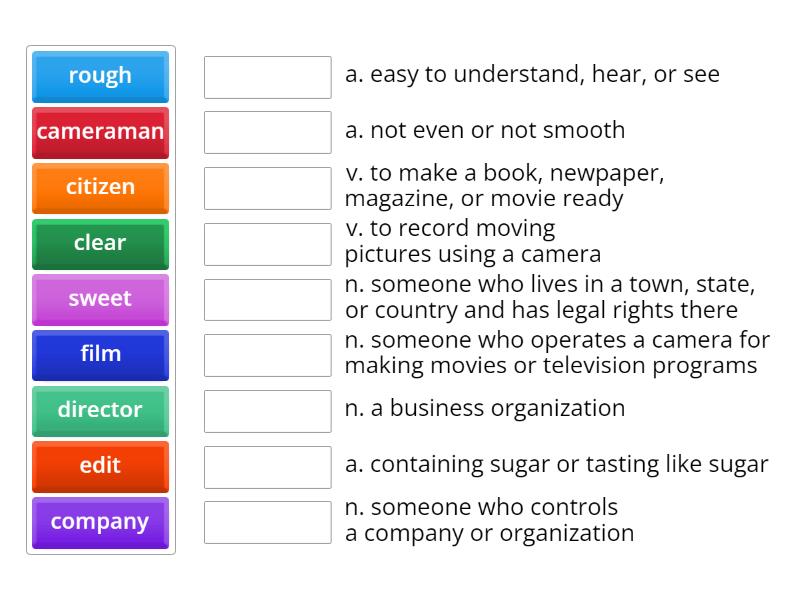 rough
cameraman
citizen
clear
sweet
film
director
edit
company

a. easy to understand, hear, or see

a. not even or not smooth

v. to make a book, newpaper, magazine, or movie ready

v. to record moving pictures using a camera

n. someone who lives in a town, state, or country and has legal rights there

n. someone who operates a camera for making movies or television programs

n. a business organization

a. containing sugar or tasting like sugar

n. someone who controls a company or organization